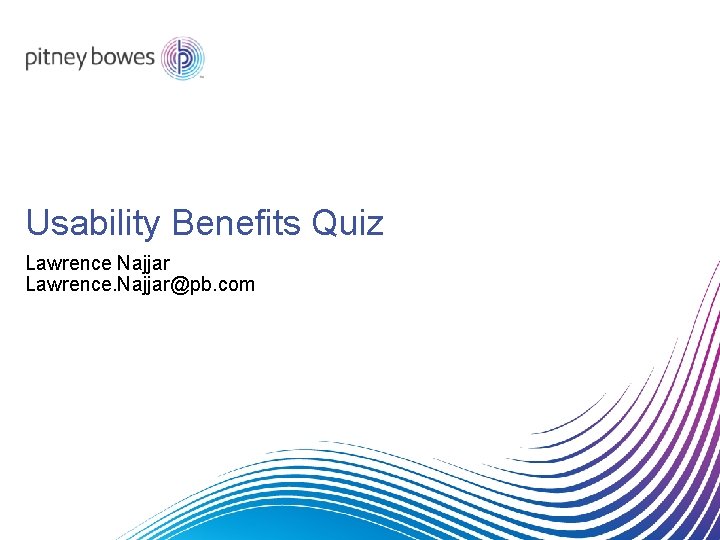 pitney bowes

Usability Benefits Quiz

Lawrence Najjar
Lawrence.Najjar@pb.com